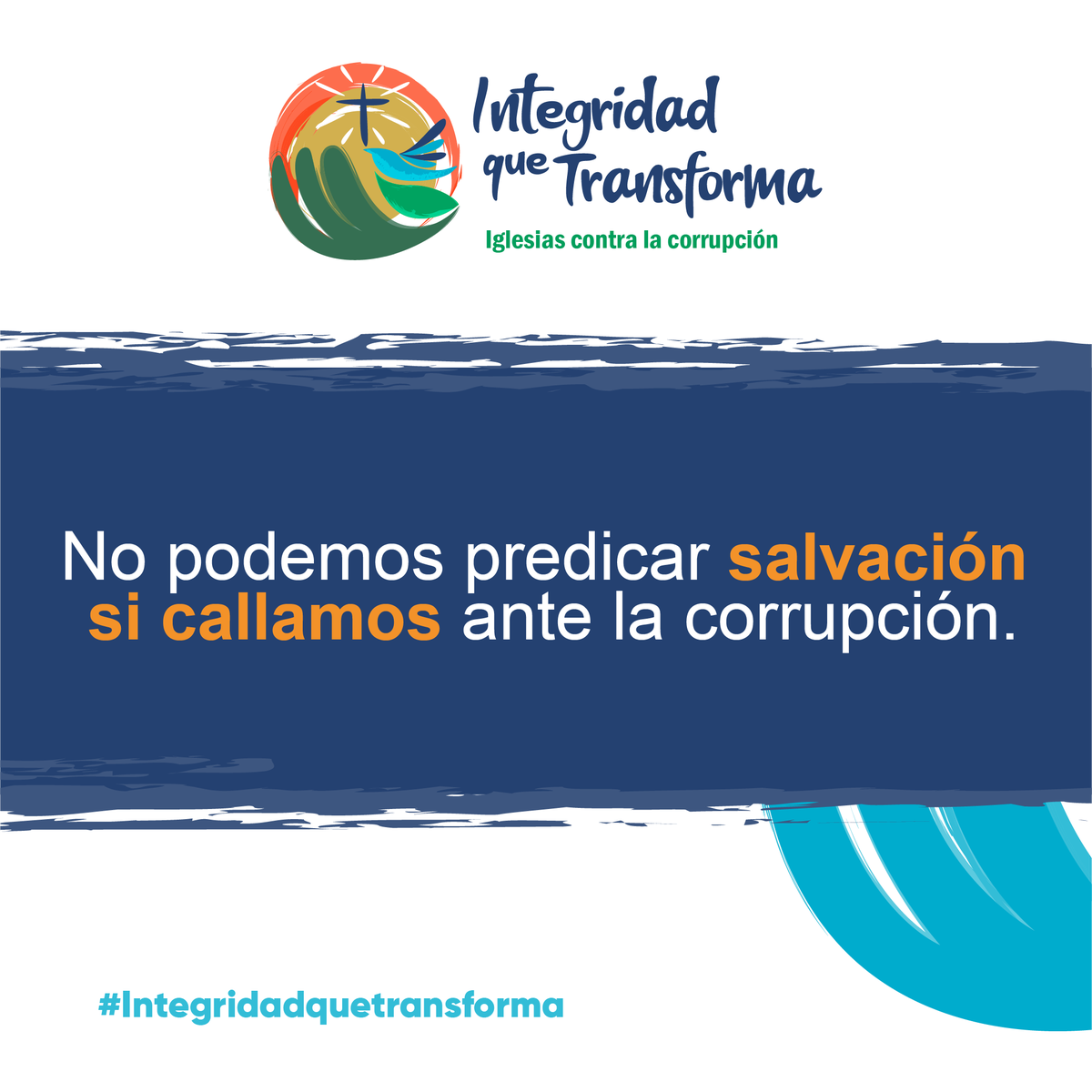 Integridad que Transforma
Iglesias contra la corrupción

No podemos predicar salvación si callamos ante la corrupción.

#Integridadquetransforma